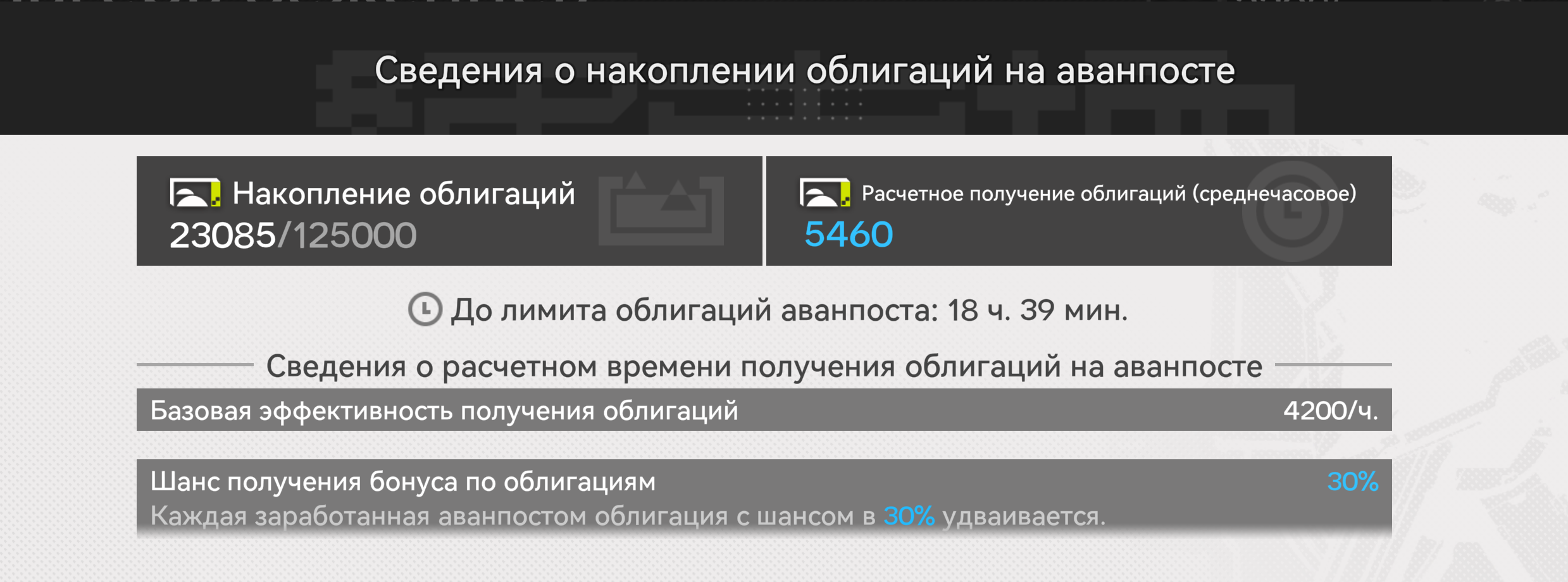 Сведения о накоплении облигаций на аванпосте

Накопление облигаций
23085/125000

Расчетное получение облигаций (среднечасовое)
5460

До лимита облигаций аванпоста: 18 ч. 39 мин.

Сведения о расчетном времени получения облигаций на аванпосте

Базовая эффективность получения облигаций 4200/ч.

Шанс получения бонуса по облигациям 30%
Каждая заработанная аванпостом облигация с шансом в 30% удваивается.